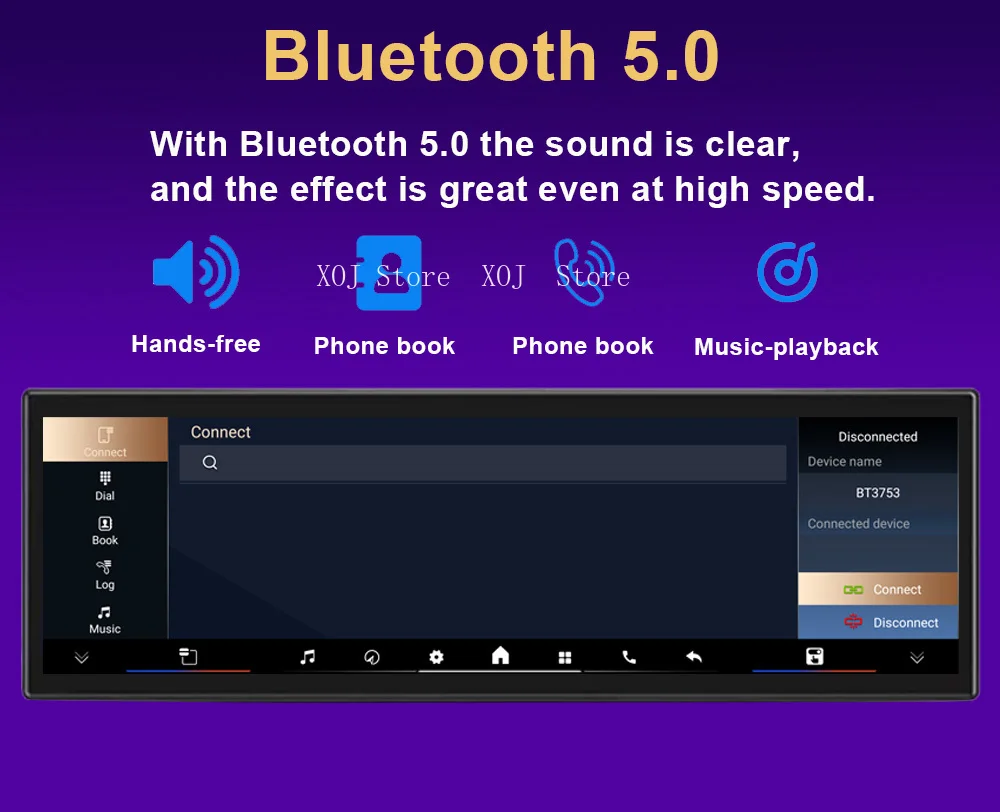 Bluetooth 5.0

With Bluetooth 5.0 the sound is clear, and the effect is great even at high speed.

XOJ Store XOJ Store

Hands-free

Phone book

Phone book

Music-playback

Connect

Dial

Book

Log

Music

Connect

Disconnected

Device name

BT3753

Connected device

Connect

Disconnect